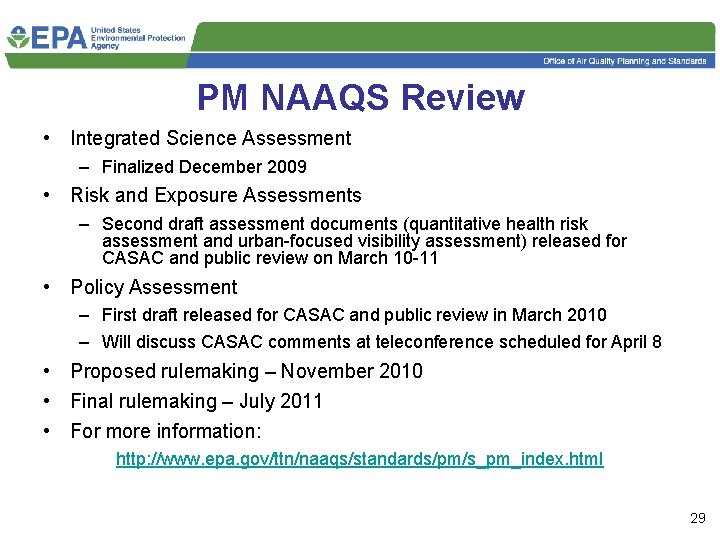 EPA United States Environmental Protection Agency

Office of Air Quality Planning and Standards

PM NAAQS Review

• Integrated Science Assessment
– Finalized December 2009
• Risk and Exposure Assessments
– Second draft assessment documents (quantitative health risk assessment and urban-focused visibility assessment) released for CASAC and public review on March 10-11
• Policy Assessment
– First draft released for CASAC and public review in March 2010
– Will discuss CASAC comments at teleconference scheduled for April 8
• Proposed rulemaking – November 2010
• Final rulemaking – July 2011
• For more information:
http://www.epa.gov/ttn/naaqs/standards/pm/s_pm_index.html

29